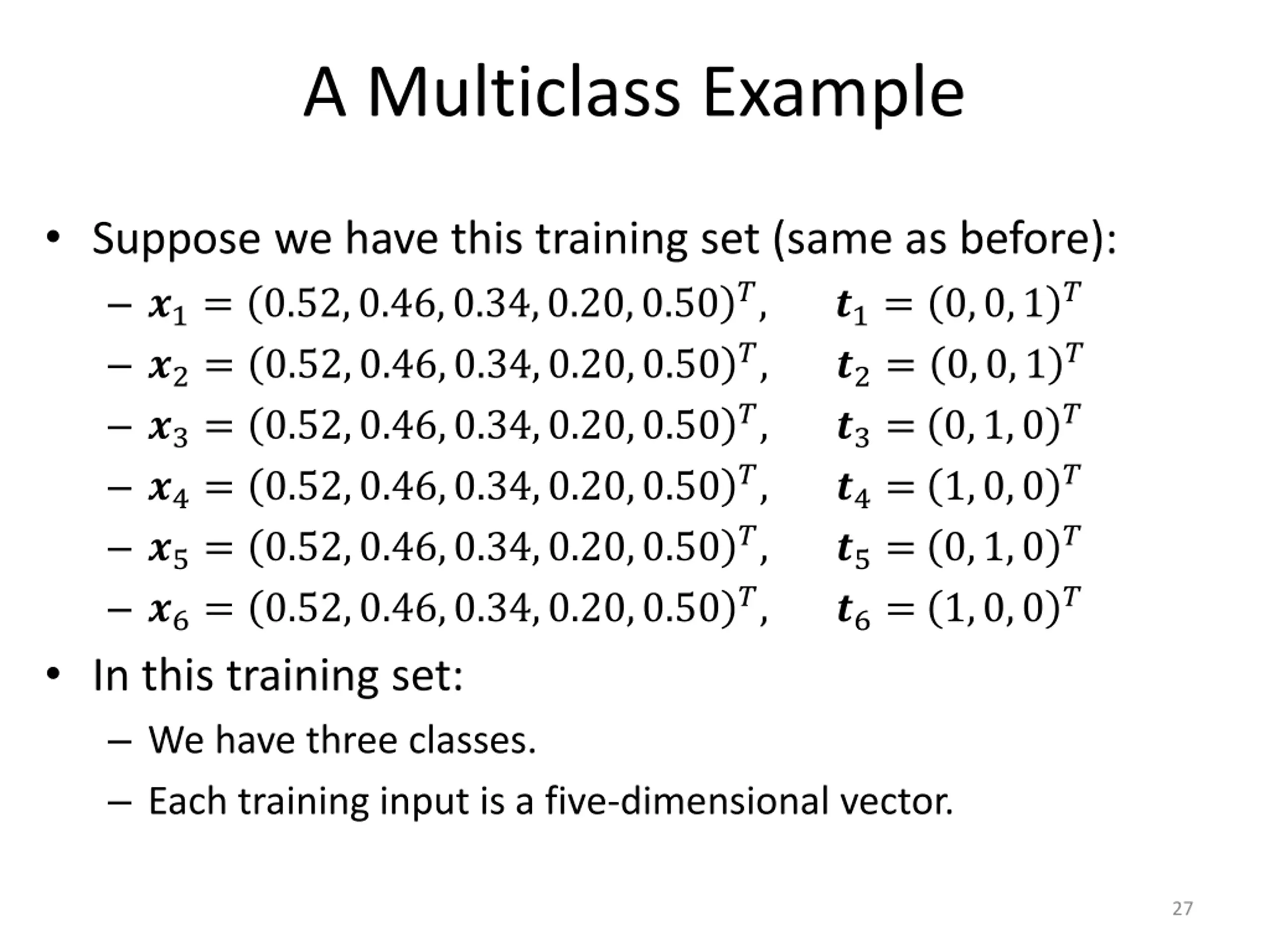 A Multiclass Example

• Suppose we have this training set (same as before):
– $\boldsymbol{x}_1 = (0.52, 0.46, 0.34, 0.20, 0.50)^T$, $\boldsymbol{t}_1 = (0, 0, 1)^T$
– $\boldsymbol{x}_2 = (0.52, 0.46, 0.34, 0.20, 0.50)^T$, $\boldsymbol{t}_2 = (0, 0, 1)^T$
– $\boldsymbol{x}_3 = (0.52, 0.46, 0.34, 0.20, 0.50)^T$, $\boldsymbol{t}_3 = (0, 1, 0)^T$
– $\boldsymbol{x}_4 = (0.52, 0.46, 0.34, 0.20, 0.50)^T$, $\boldsymbol{t}_4 = (1, 0, 0)^T$
– $\boldsymbol{x}_5 = (0.52, 0.46, 0.34, 0.20, 0.50)^T$, $\boldsymbol{t}_5 = (0, 1, 0)^T$
– $\boldsymbol{x}_6 = (0.52, 0.46, 0.34, 0.20, 0.50)^T$, $\boldsymbol{t}_6 = (1, 0, 0)^T$
• In this training set:
– We have three classes.
– Each training input is a five-dimensional vector.

27